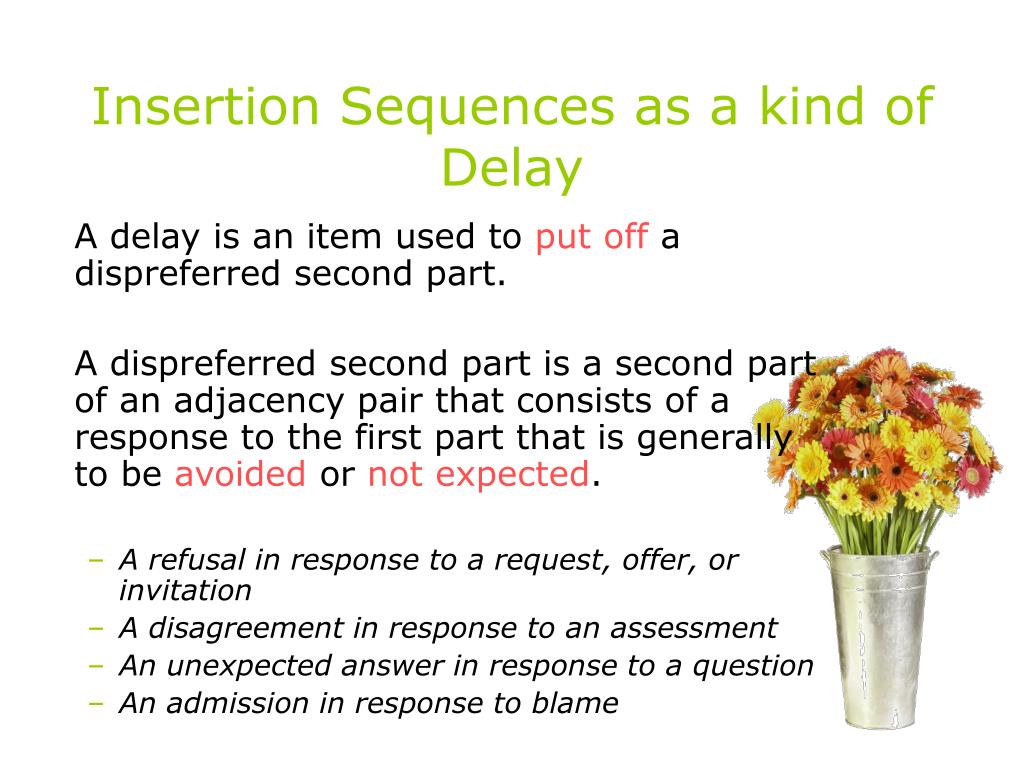 Insertion Sequences as a kind of Delay

A delay is an item used to put off a dispreferred second part.

A dispreferred second part is a second part of an adjacency pair that consists of a response to the first part that is generally to be avoided or not expected.

– A refusal in response to a request, offer, or invitation
– A disagreement in response to an assessment
– An unexpected answer in response to a question
– An admission in response to blame